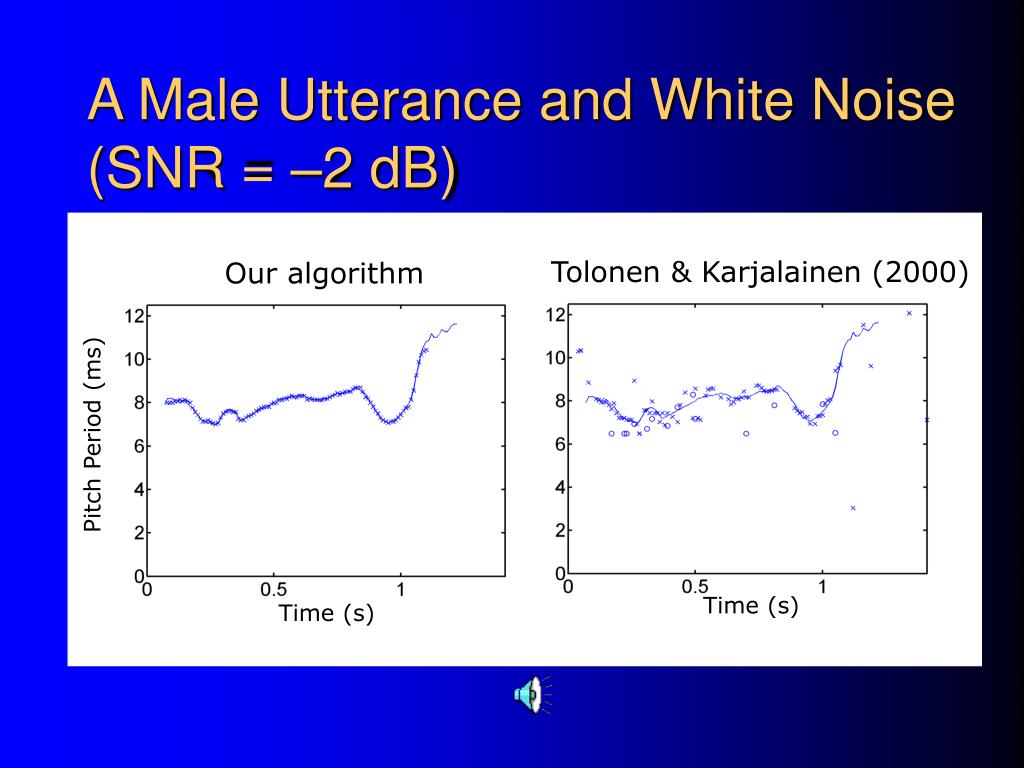 A Male Utterance and White Noise (SNR = –2 dB)

Our algorithm

Pitch Period (ms)

12
10
8
6
4
2
0

0
0.5
1

Time (s)

Tolonen & Karjalainen (2000)

12
10
8
6
4
2
0

0
0.5
1

Time (s)